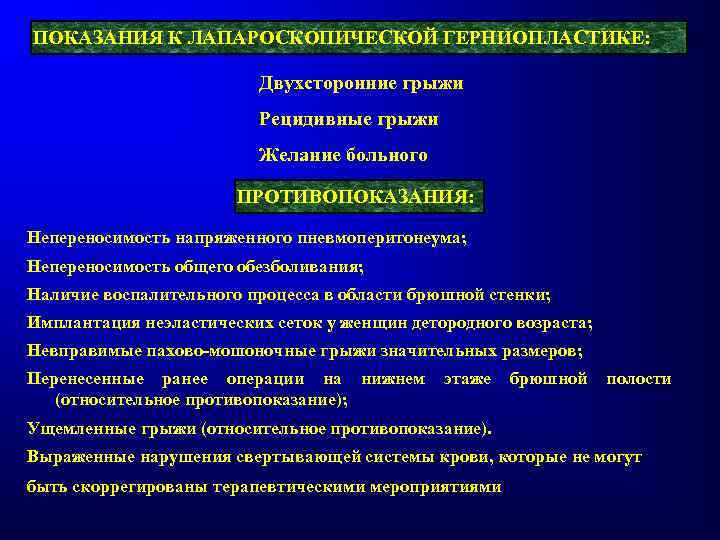 ПОКАЗАНИЯ К ЛАПАРОСКОПИЧЕСКОЙ ГЕРНИОПЛАСТИКЕ:

Двухсторонние грыжи

Рецидивные грыжи

Желание больного

ПРОТИВОПОКАЗАНИЯ:

Непереносимость напряженного пневмоперитонеума;

Непереносимость общего обезболивания;

Наличие воспалительного процесса в области брюшной стенки;

Имплантация неэластических сеток у женщин детородного возраста;

Невправимые пахово-мошоночные грыжи значительных размеров;

Перенесенные ранее операции на нижнем этаже брюшной полости (относительное противопоказание);

Ущемленные грыжи (относительное противопоказание).

Выраженные нарушения свертывающей системы крови, которые не могут быть скоррегированы терапевтическими мероприятиями